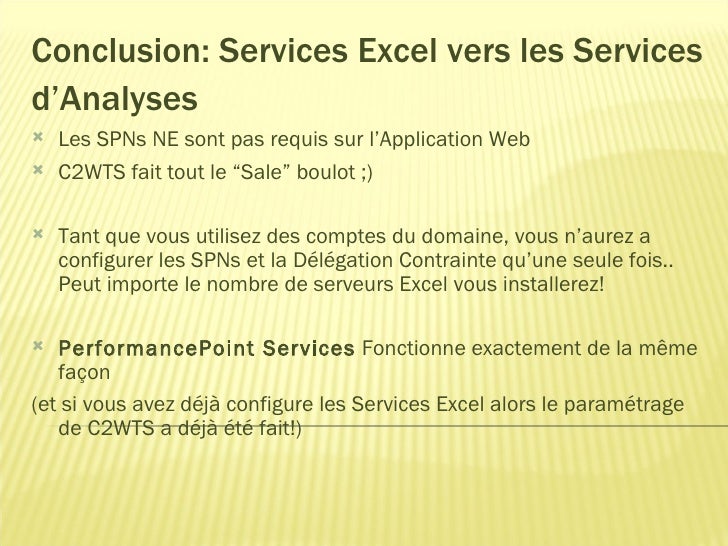 Conclusion: Services Excel vers les Services d’Analyses

Les SPNs NE sont pas requis sur l’Application Web

C2WTS fait tout le “Sale” boulot ;)

Tant que vous utilisez des comptes du domaine, vous n’aurez a configurer les SPNs et la Délégation Contrainte qu’une seule fois.. Peut importe le nombre de serveurs Excel vous installerez!

PerformancePoint Services Fonctionne exactement de la même façon

(et si vous avez déjà configure les Services Excel alors le paramétrage de C2WTS a déjà été fait!)